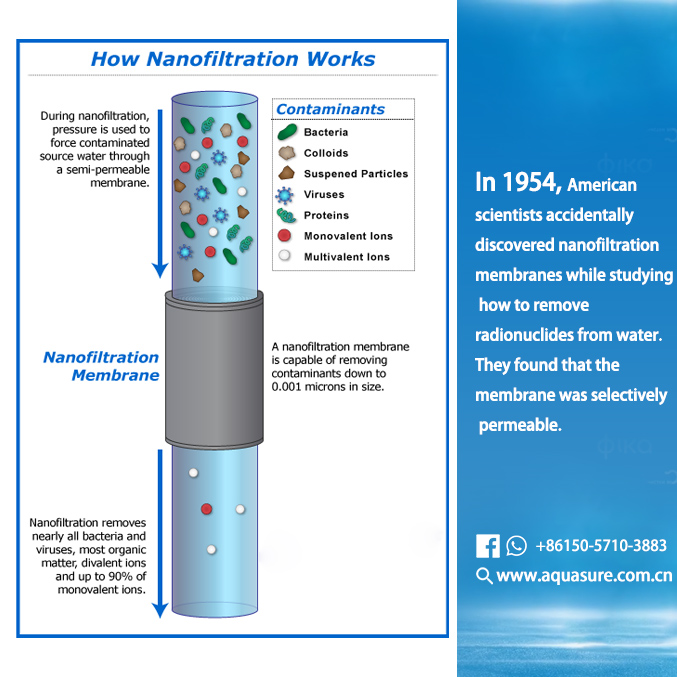 How Nanofiltration Works

During nanofiltration, pressure is used to force contaminated source water through a semi-permeable membrane.

Contaminants
Bacteria
Colloids
Suspened Particles
Viruses
Proteins
Monovalent Ions
Multivalent Ions

Nanofiltration Membrane

A nanofiltration membrane is capable of removing contaminants down to 0.001 microns in size.

Nanofiltration removes nearly all bacteria and viruses, most organic matter, divalent ions and up to 90% of monovalent ions.

In 1954, American scientists accidentally discovered nanofiltration membranes while studying how to remove radionuclides from water. They found that the membrane was selectively permeable.

+86150-5710-3883
www.aquasure.com.cn